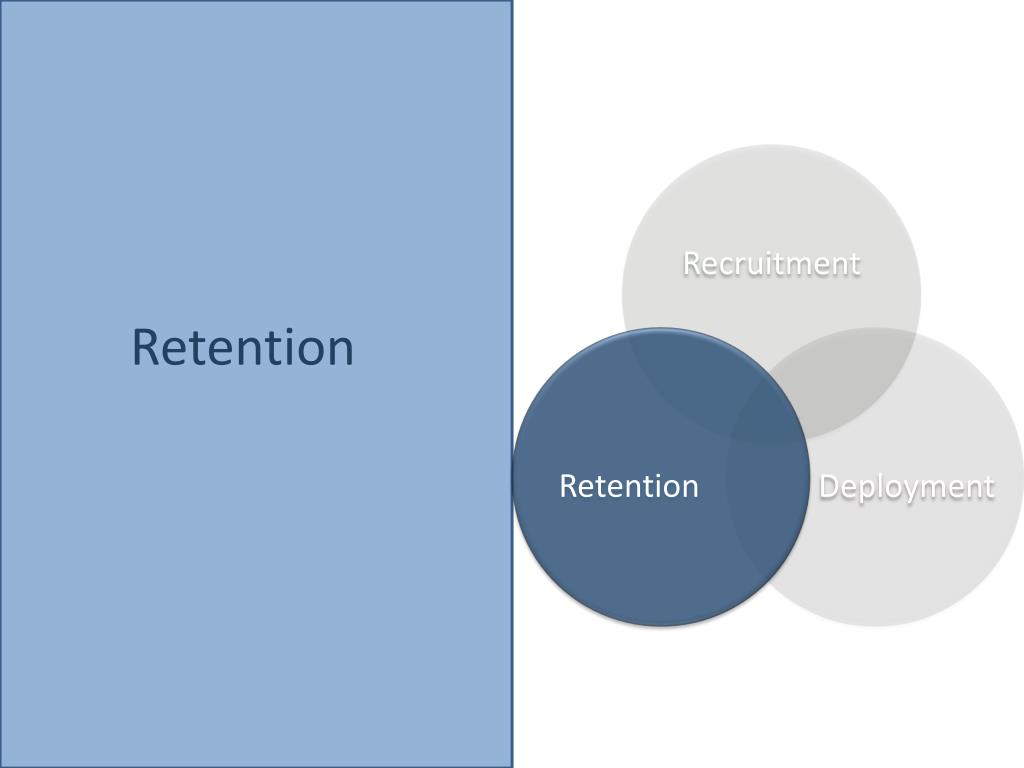 Retention

Recruitment

Retention

Deployment